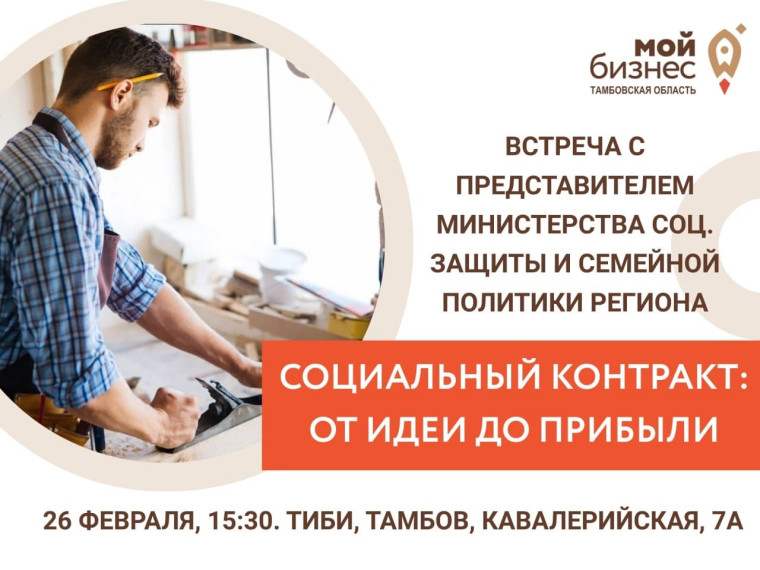 мой бизнес
ТАМБОВСКАЯ ОБЛАСТЬ

ВСТРЕЧА С ПРЕДСТАВИТЕЛЕМ МИНИСТЕРСТВА СОЦ. ЗАЩИТЫ И СЕМЕЙНОЙ ПОЛИТИКИ РЕГИОНА

СОЦИАЛЬНЫЙ КОНТРАКТ: ОТ ИДЕИ ДО ПРИБЫЛИ

26 ФЕВРАЛЯ, 15:30. ТИБИ, ТАМБОВ, КАВАЛЕРИЙСКАЯ, 7А